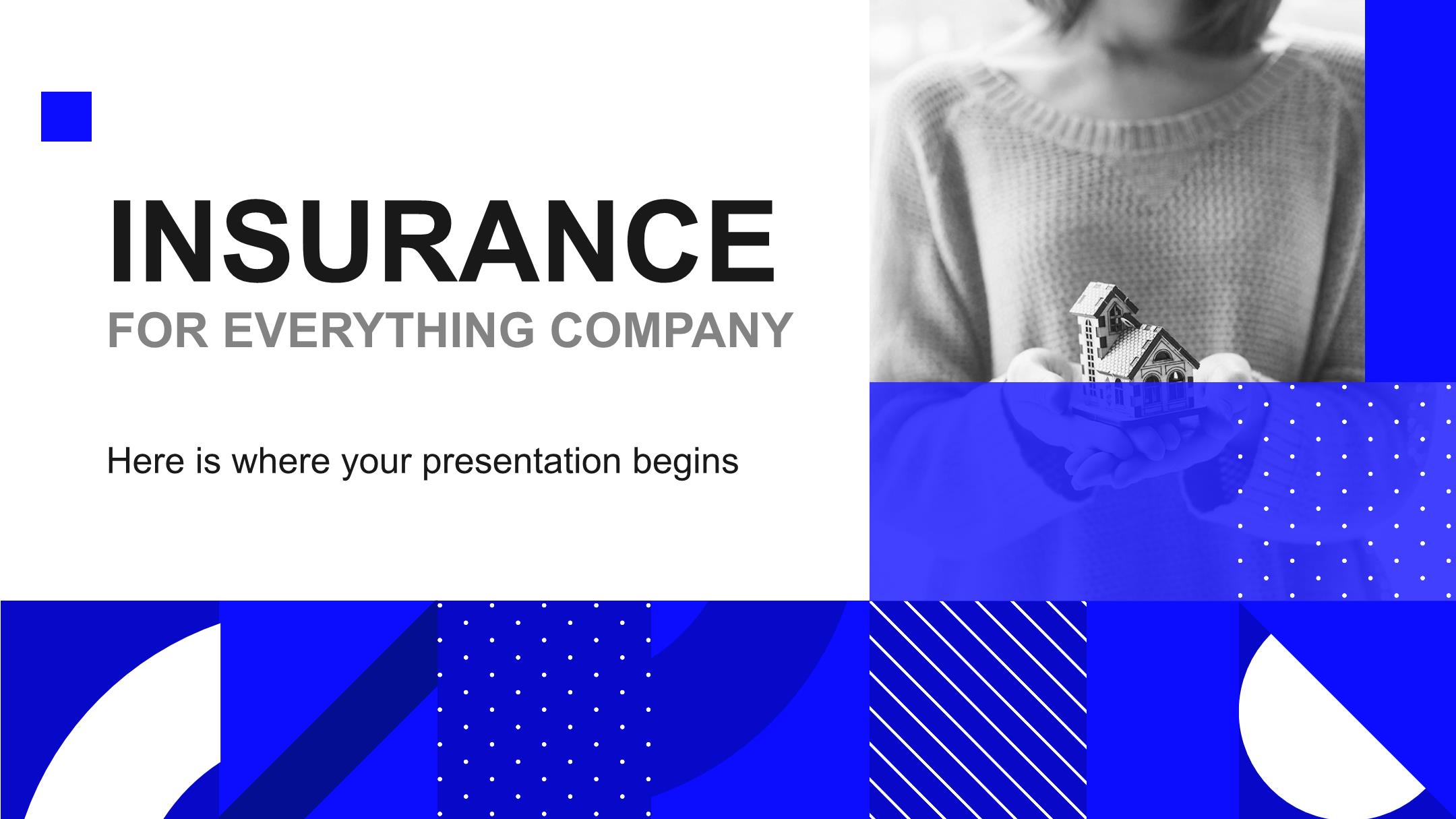 INSURANCE
FOR EVERYTHING COMPANY

Here is where your presentation begins